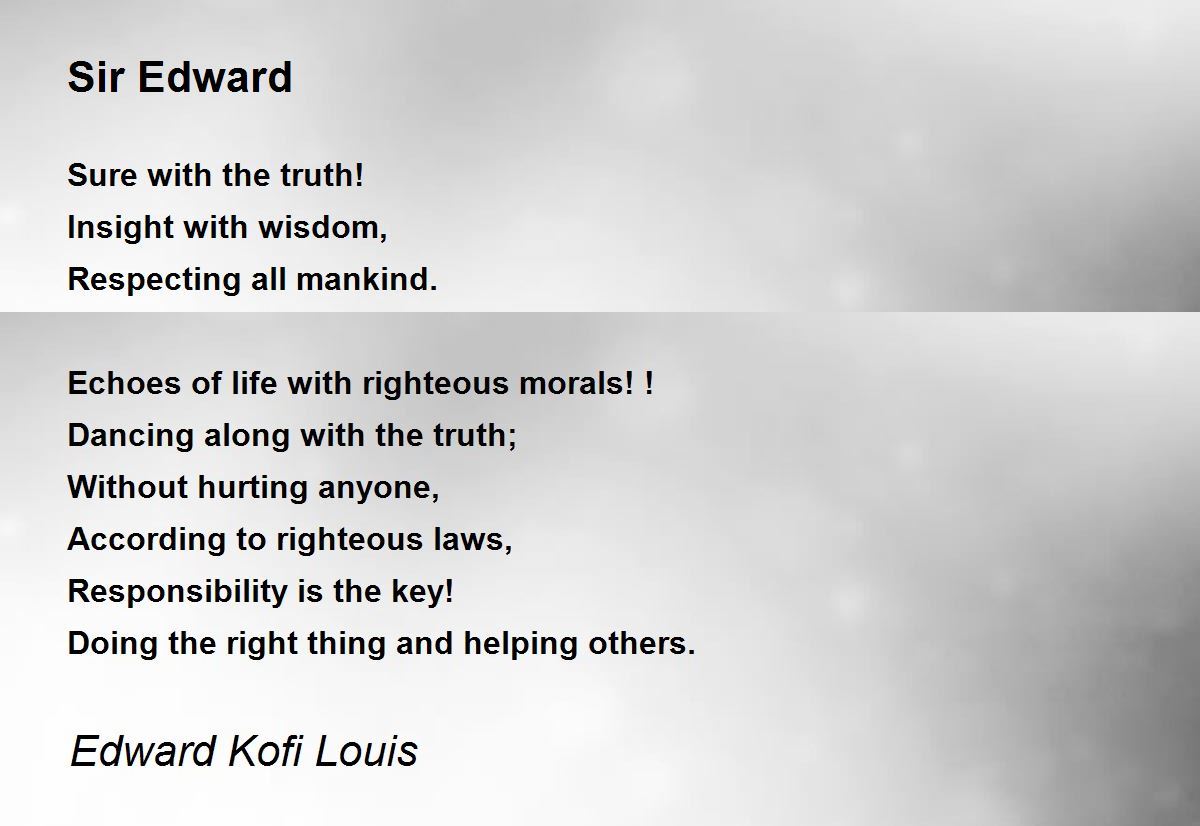 Sir Edward

Sure with the truth!
Insight with wisdom,
Respecting all mankind.

Echoes of life with righteous morals! !
Dancing along with the truth;
Without hurting anyone,
According to righteous laws,
Responsibility is the key!
Doing the right thing and helping others.

Edward Kofi Louis